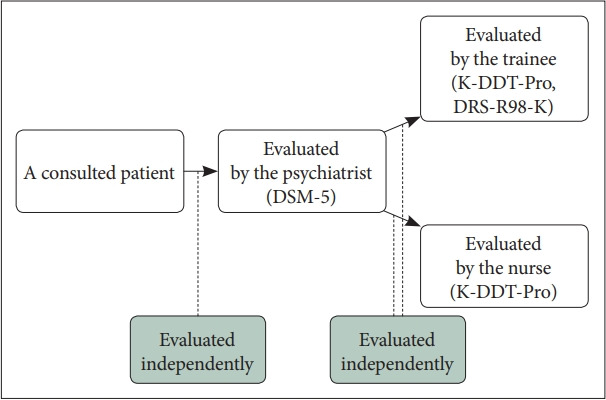 A consulted patient

Evaluated by the psychiatrist (DSM-5)

Evaluated by the trainee (K-DDT-Pro, DRS-R98-K)

Evaluated by the nurse (K-DDT-Pro)

Evaluated independently

Evaluated independently